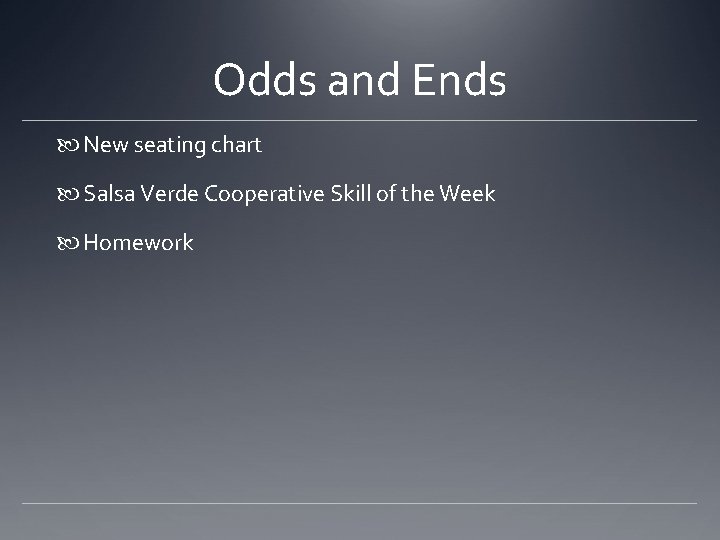 Odds and Ends

New seating chart

Salsa Verde Cooperative Skill of the Week

Homework